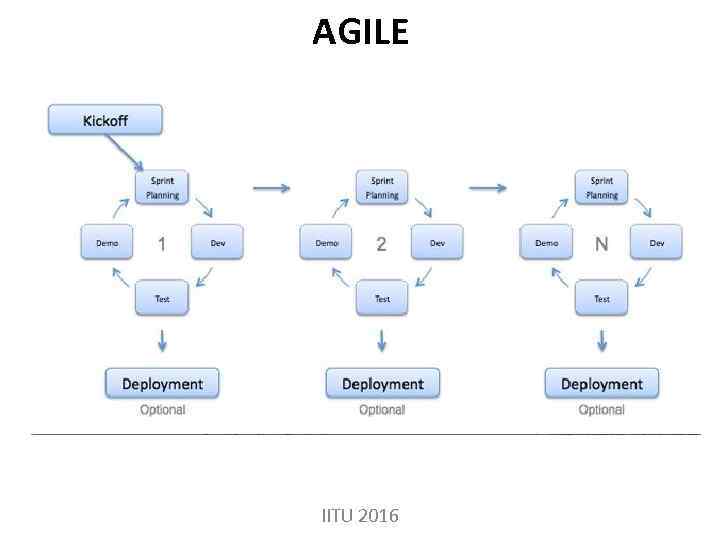 AGILE

Kickoff

Sprint Planning

Demo

1

Dev

Test

Deployment
Optional

Sprint Planning

Demo

2

Dev

Test

Deployment
Optional

Sprint Planning

Demo

N

Dev

Test

Deployment
Optional

IITU 2016